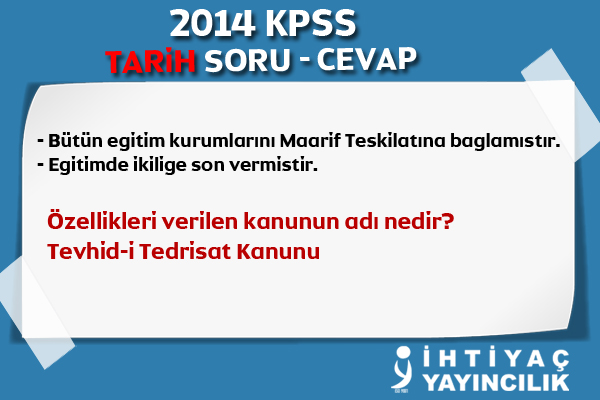 2014 KPSS
TARİH SORU - CEVAP

- Bütün egitim kurumlarını Maarif Teskilatına baglamıstır.
- Egitimde ikilige son vermistir.

Özellikleri verilen kanunun adı nedir?
Tevhid-i Tedrisat Kanunu

İHTİYAÇ
YAYINCILIK